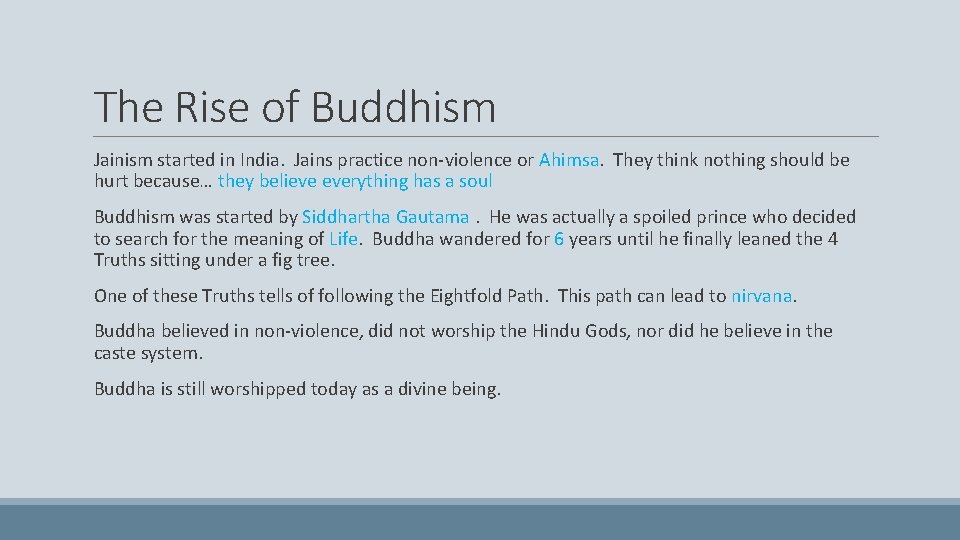 The Rise of Buddhism

Jainism started in India. Jains practice non-violence or Ahimsa. They think nothing should be hurt because… they believe everything has a soul

Buddhism was started by Siddhartha Gautama . He was actually a spoiled prince who decided to search for the meaning of Life. Buddha wandered for 6 years until he finally leaned the 4 Truths sitting under a fig tree.

One of these Truths tells of following the Eightfold Path. This path can lead to nirvana.

Buddha believed in non-violence, did not worship the Hindu Gods, nor did he believe in the caste system.

Buddha is still worshipped today as a divine being.